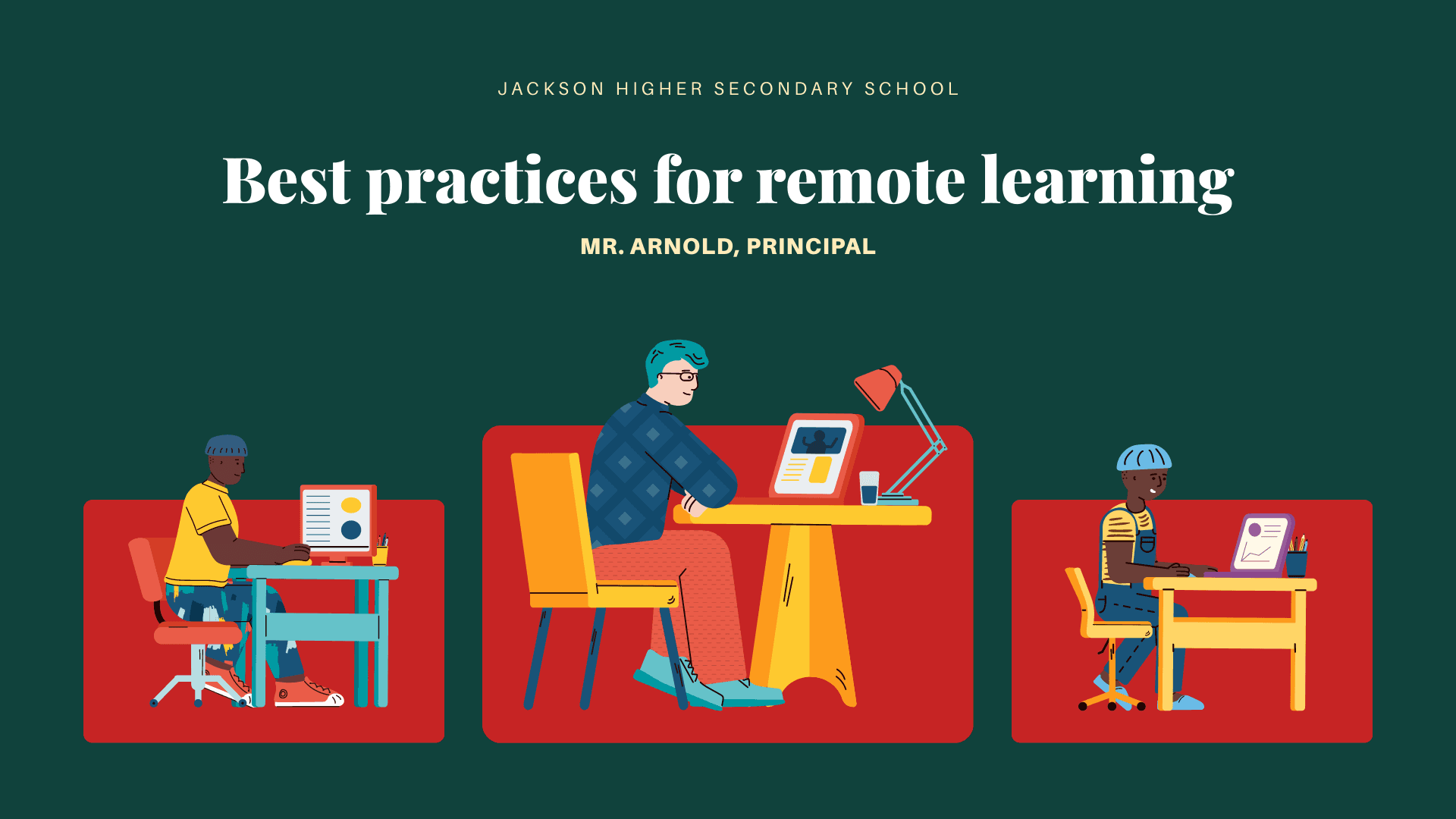 JACKSON HIGHER SECONDARY SCHOOL

Best practices for remote learning

MR. ARNOLD, PRINCIPAL